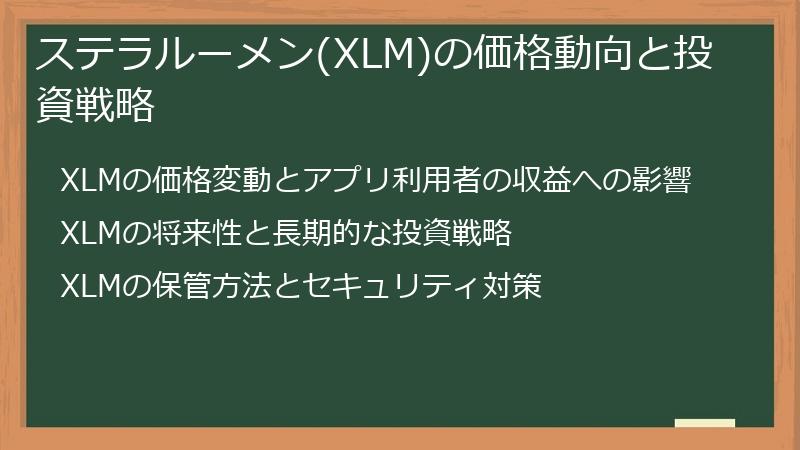 ステラルーメン(XLM)の価格動向と投資戦略

XLMの価格変動とアプリ利用者の収益への影響

XLMの将来性と長期的な投資戦略

XLMの保管方法とセキュリティ対策